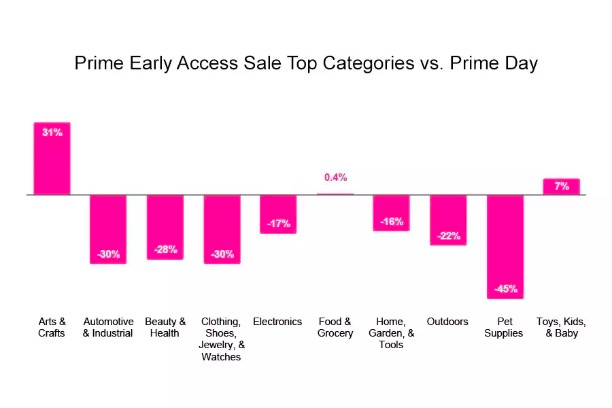 Prime Early Access Sale Top Categories vs. Prime Day

31%
-30%
-28%
-30%
-17%
0.4%
-16%
-22%
-45%
7%

Arts & Crafts
Automotive & Industrial
Beauty & Health
Clothing, Shoes, Jewelry, & Watches
Electronics
Food & Grocery
Home, Garden, & Tools
Outdoors
Pet Supplies
Toys, Kids, & Baby